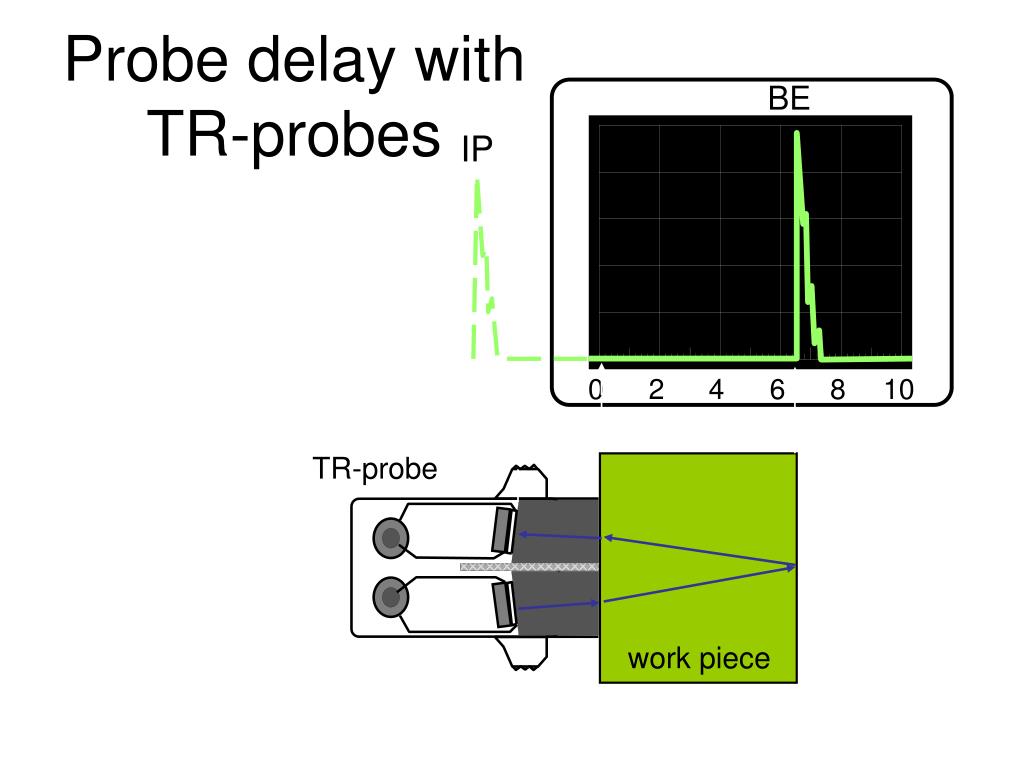 Probe delay with TR-probes

IP

BE

0 2 4 6 8 10

TR-probe

work piece